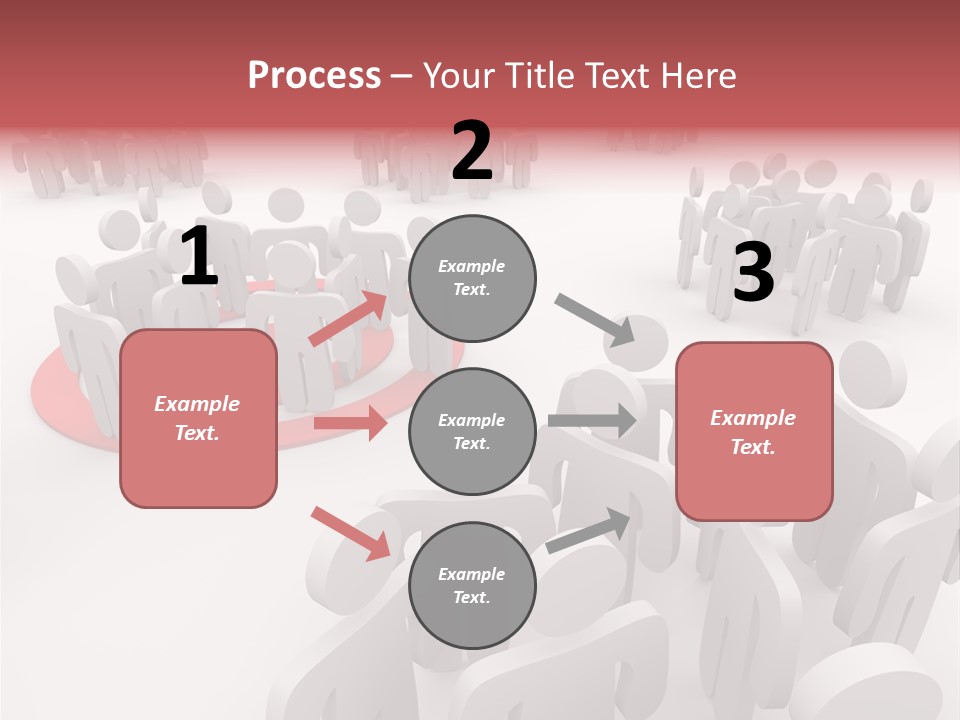 Process – Your Title Text Here

1

Example Text.

2

Example Text.

Example Text.

Example Text.

3

Example Text.